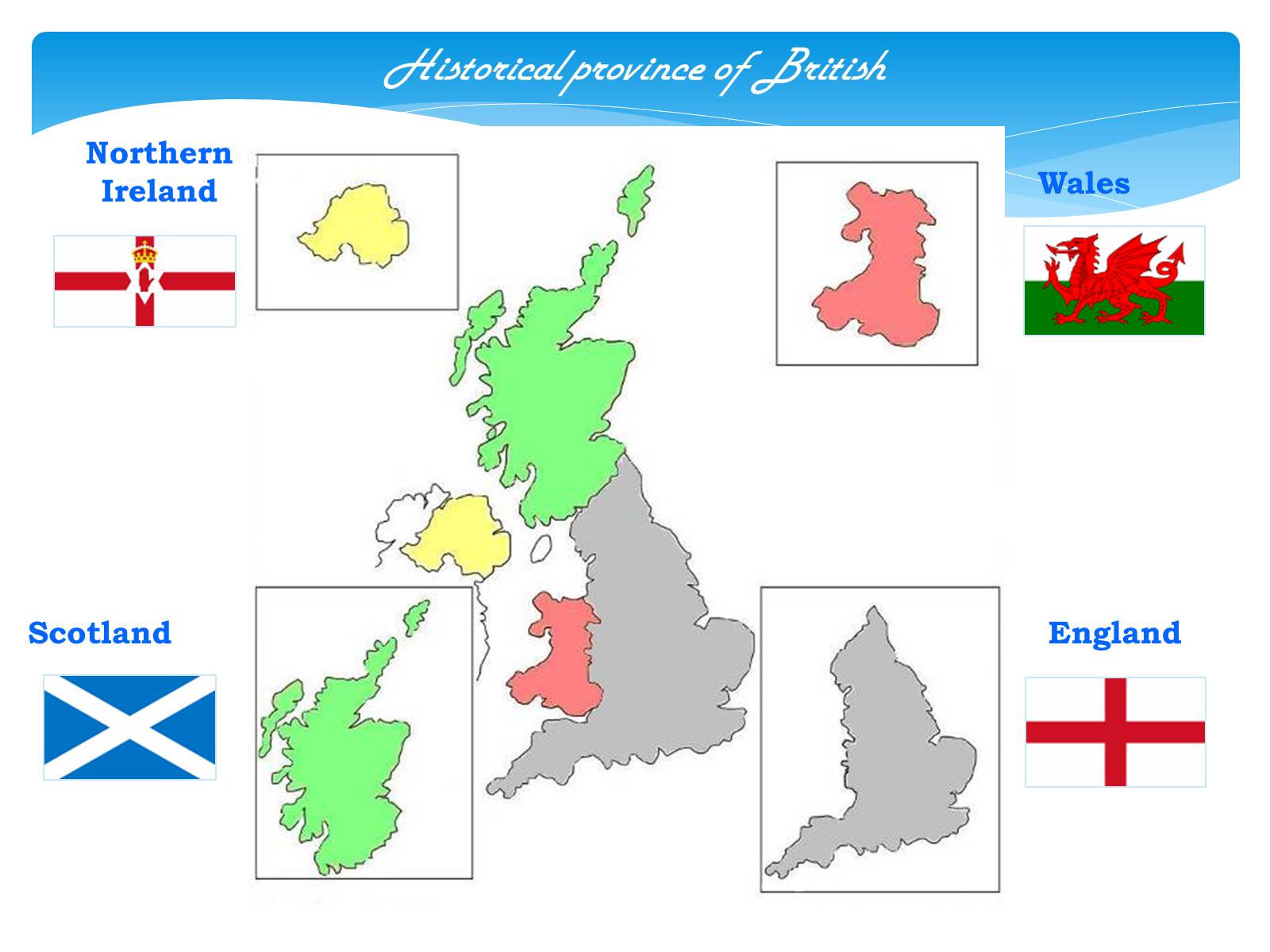 Historical province of British

Northern Ireland

Wales

Scotland

England